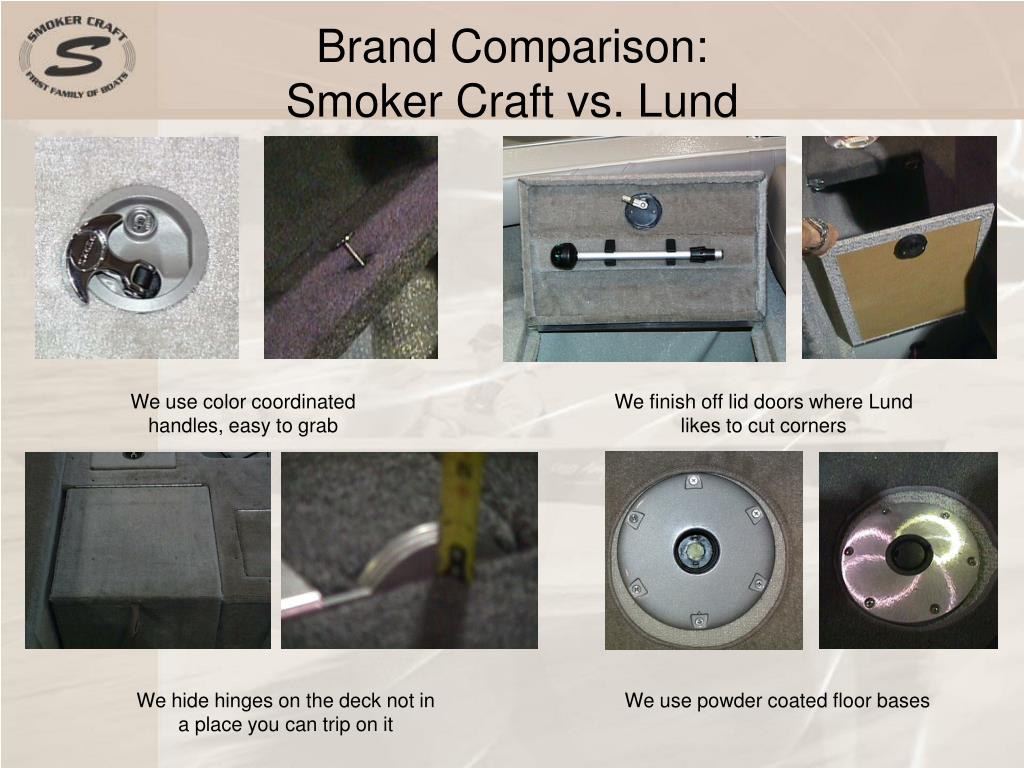 SMOKER CRAFT
S
FIRST FAMILY OF BOATS

Brand Comparison:
Smoker Craft vs. Lund

We use color coordinated handles, easy to grab

We finish off lid doors where Lund likes to cut corners

We hide hinges on the deck not in a place you can trip on it

We use powder coated floor bases